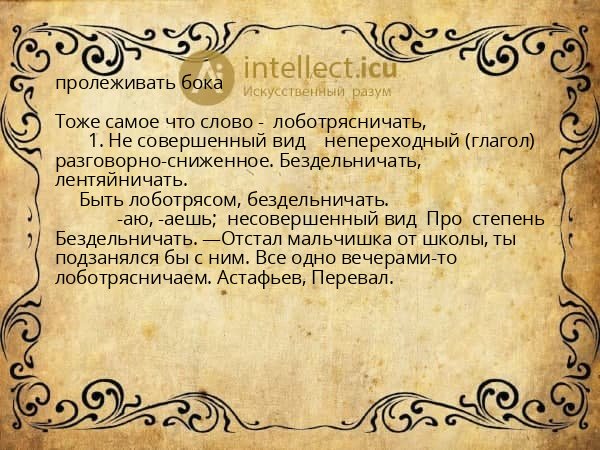 intellect.icu
Искусственный разум

пролеживать бока

Тоже самое что слово - лоботрясничать,
1. Не совершенный вид непереходный (глагол) разговорно-сниженное. Бездельничать, лентяйничать.
Быть лоботрясом, бездельничать.
-аю, -аешь; несовершенный вид Про степень Бездельничать. —Отстал мальчишка от школы, ты подзанялся бы с ним. Все одно вечерами-то лоботрясничаем. Астафьев, Перевал.